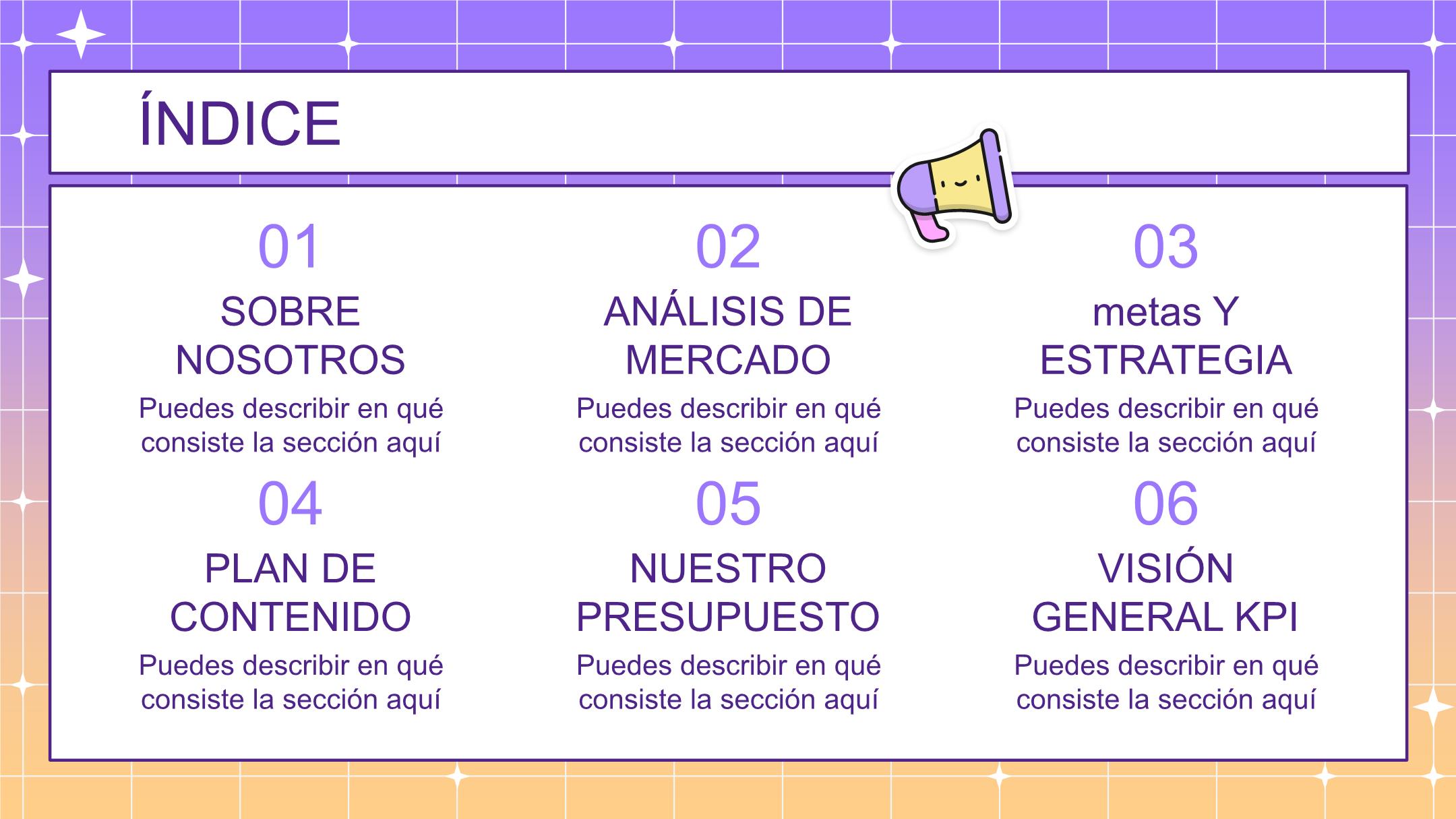 ÍNDICE

01
SOBRE NOSOTROS
Puedes describir en qué consiste la sección aquí

02
ANÁLISIS DE MERCADO
Puedes describir en qué consiste la sección aquí

03
metas Y ESTRATEGIA
Puedes describir en qué consiste la sección aquí

04
PLAN DE CONTENIDO
Puedes describir en qué consiste la sección aquí

05
NUESTRO PRESUPUESTO
Puedes describir en qué consiste la sección aquí

06
VISIÓN GENERAL KPI
Puedes describir en qué consiste la sección aquí